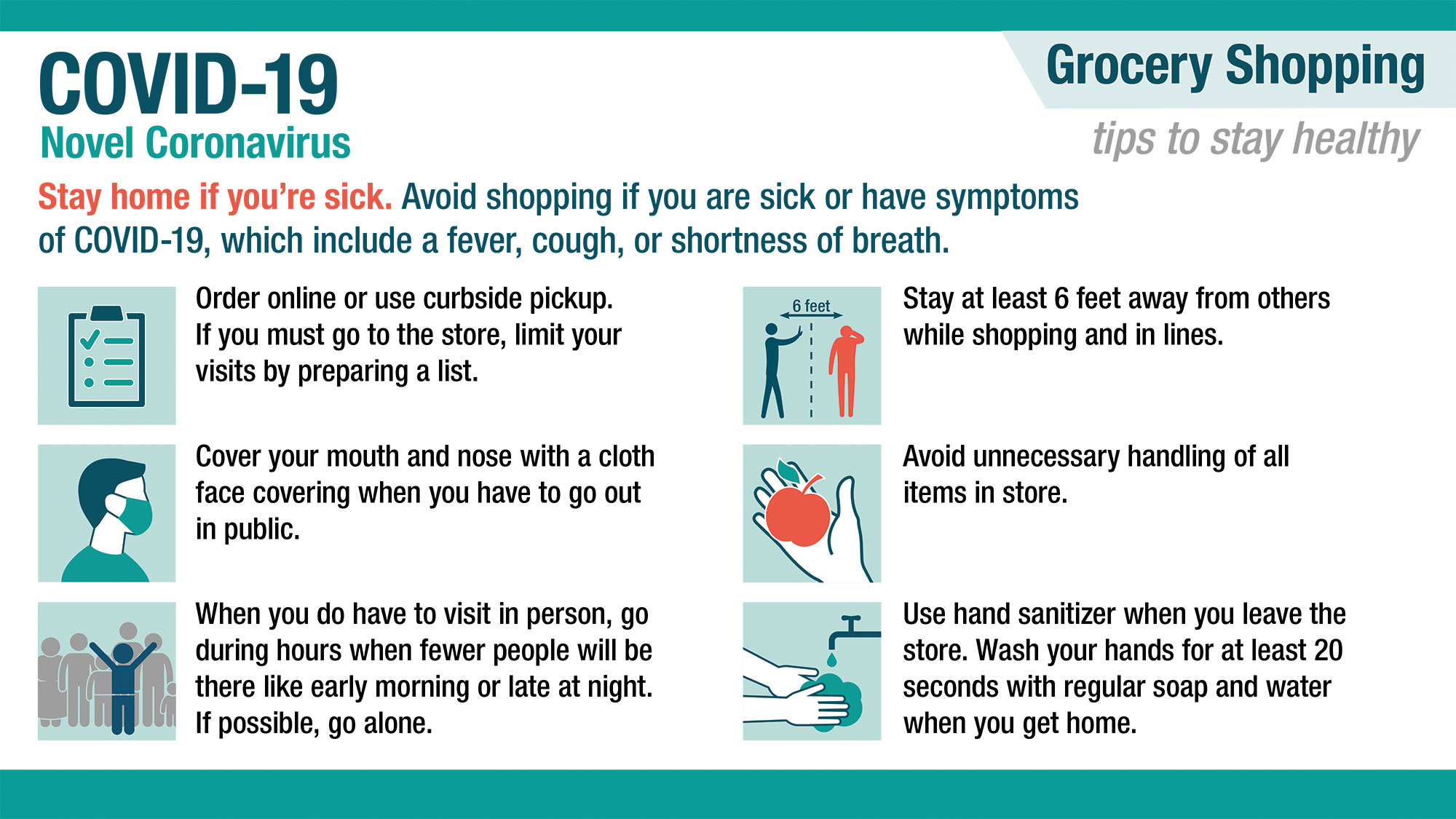 COVID-19
Novel Coronavirus

Grocery Shopping
tips to stay healthy

Stay home if you're sick. Avoid shopping if you are sick or have symptoms of COVID-19, which include a fever, cough, or shortness of breath.

Order online or use curbside pickup. If you must go to the store, limit your visits by preparing a list.

Cover your mouth and nose with a cloth face covering when you have to go out in public.

When you do have to visit in person, go during hours when fewer people will be there like early morning or late at night. If possible, go alone.

6 feet

Stay at least 6 feet away from others while shopping and in lines.

Avoid unnecessary handling of all items in store.

Use hand sanitizer when you leave the store. Wash your hands for at least 20 seconds with regular soap and water when you get home.